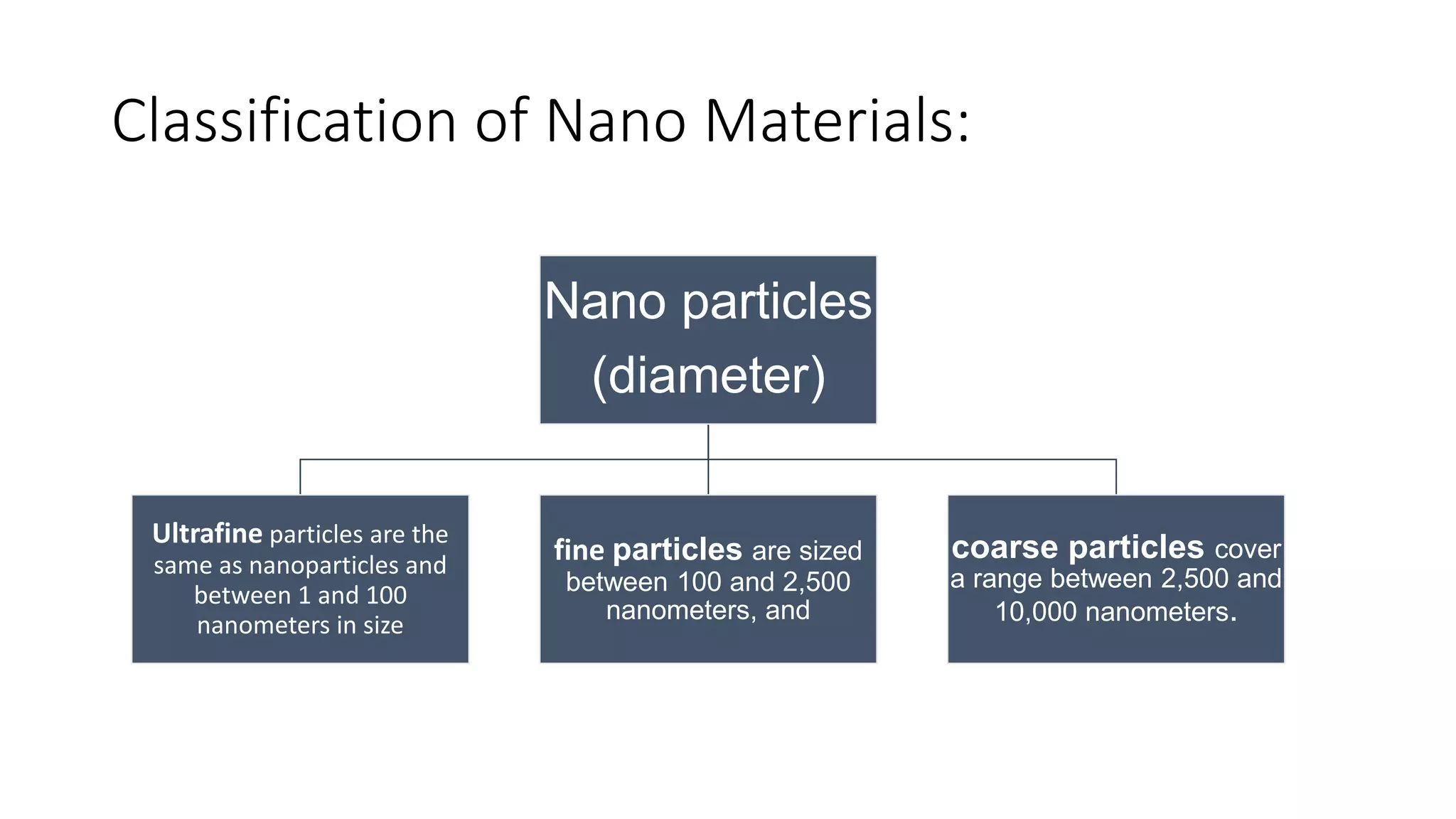 Classification of Nano Materials:

Nano particles (diameter)

Ultrafine particles are the same as nanoparticles and between 1 and 100 nanometers in size

fine particles are sized between 100 and 2,500 nanometers, and

coarse particles cover a range between 2,500 and 10,000 nanometers.